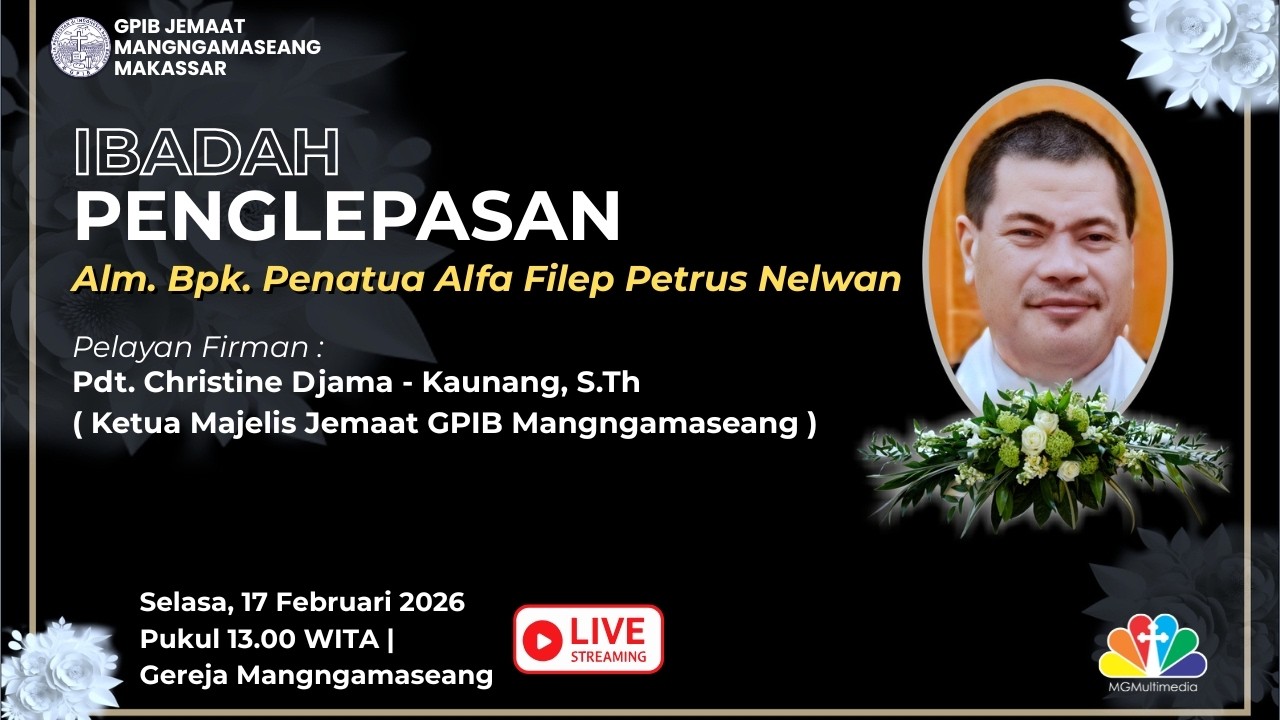 GPIB JEMAAT MANGNGAMASEANG MAKASSAR

IBADAH
PENGLEPASAN

Alm. Bpk. Penatua Alfa Filep Petrus Nelwan

Pelayan Firman :
Pdt. Christine Djama - Kaunang, S.Th
( Ketua Majelis Jemaat GPIB Mangngamaseang )

Selasa, 17 Februari 2026
Pukul 13.00 WITA |
Gereja Mangngamaseang

LIVE STREAMING

MGMultimedia